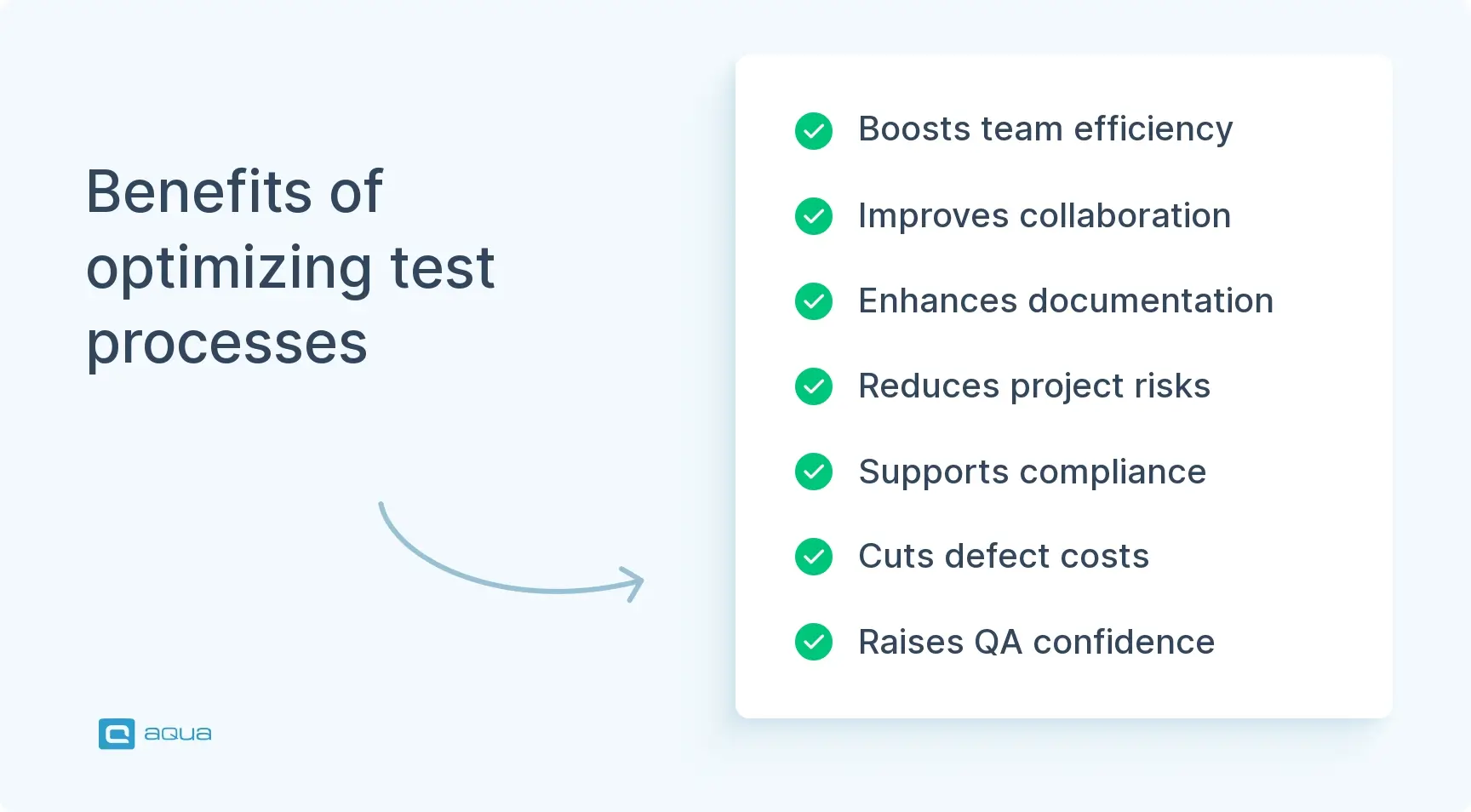 Benefits of optimizing test processes

Boosts team efficiency
Improves collaboration
Enhances documentation
Reduces project risks
Supports compliance
Cuts defect costs
Raises QA confidence

aqua